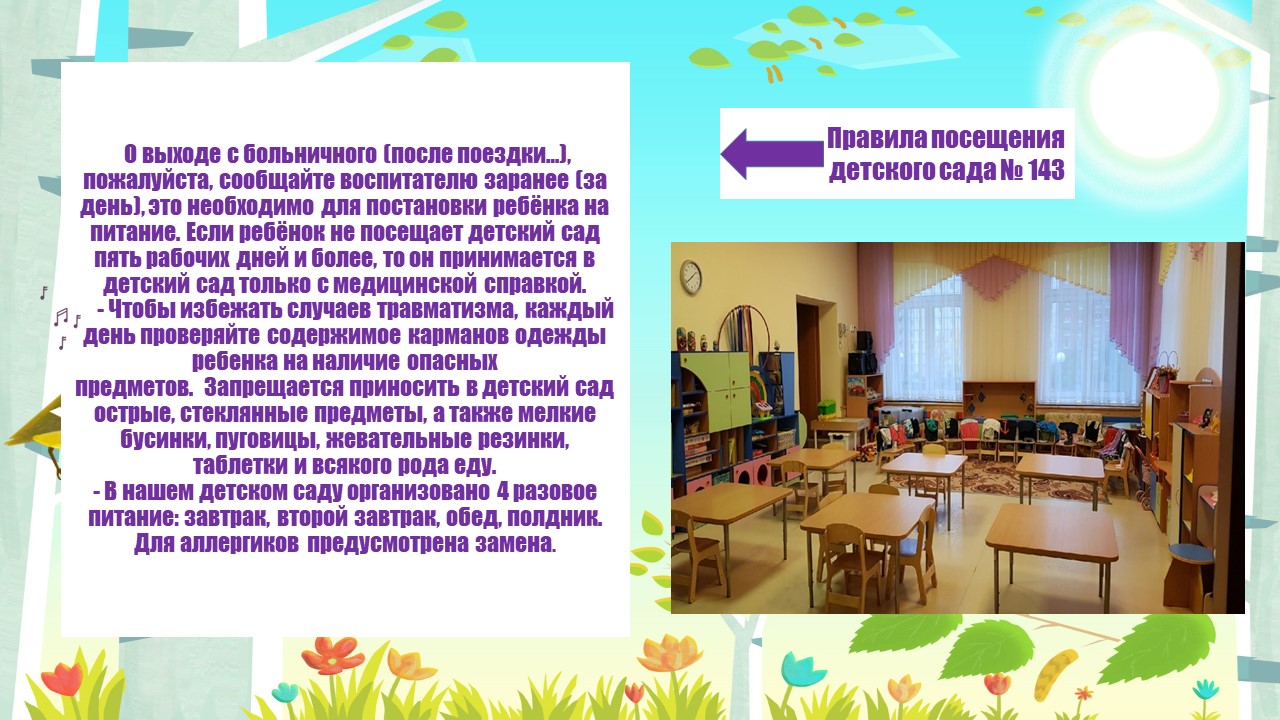 О выходе с больничного (после поездки…), пожалуйста, сообщайте воспитателю заранее (за день), это необходимо для постановки ребёнка на питание. Если ребёнок не посещает детский сад пять рабочих дней и более, то он принимается в детский сад только с медицинской справкой.
- Чтобы избежать случаев травматизма, каждый день проверяйте содержимое карманов одежды ребенка на наличие опасных предметов. Запрещается приносить в детский сад острые, стеклянные предметы, а также мелкие бусинки, пуговицы, жевательные резинки, таблетки и всякого рода еду.
- В нашем детском саду организовано 4 разовое питание: завтрак, второй завтрак, обед, полдник. Для аллергиков предусмотрена замена.

Правила посещения детского сада № 143